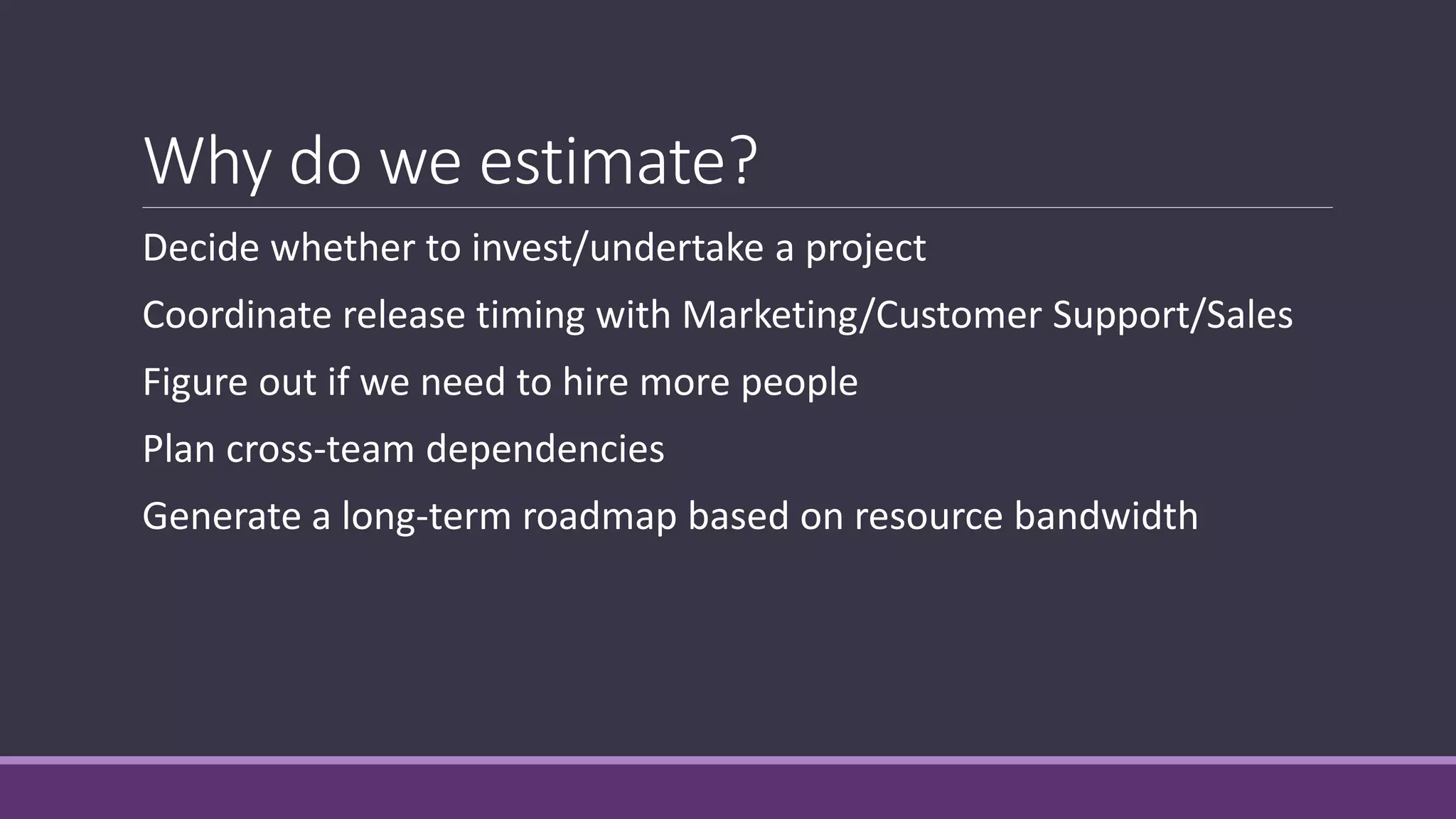 Why do we estimate?

Decide whether to invest/undertake a project

Coordinate release timing with Marketing/Customer Support/Sales

Figure out if we need to hire more people

Plan cross-team dependencies

Generate a long-term roadmap based on resource bandwidth